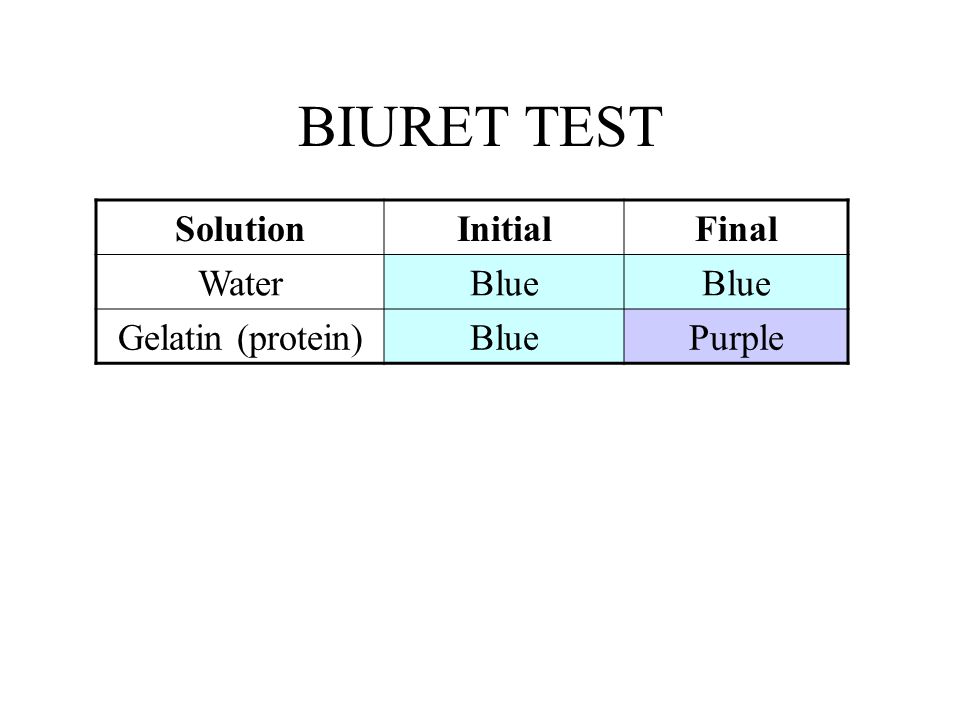 BIURET TEST

| Solution | Initial | Final |
|---|---|---|
| Water | Blue | Blue |
| Gelatin (protein) | Blue | Purple |